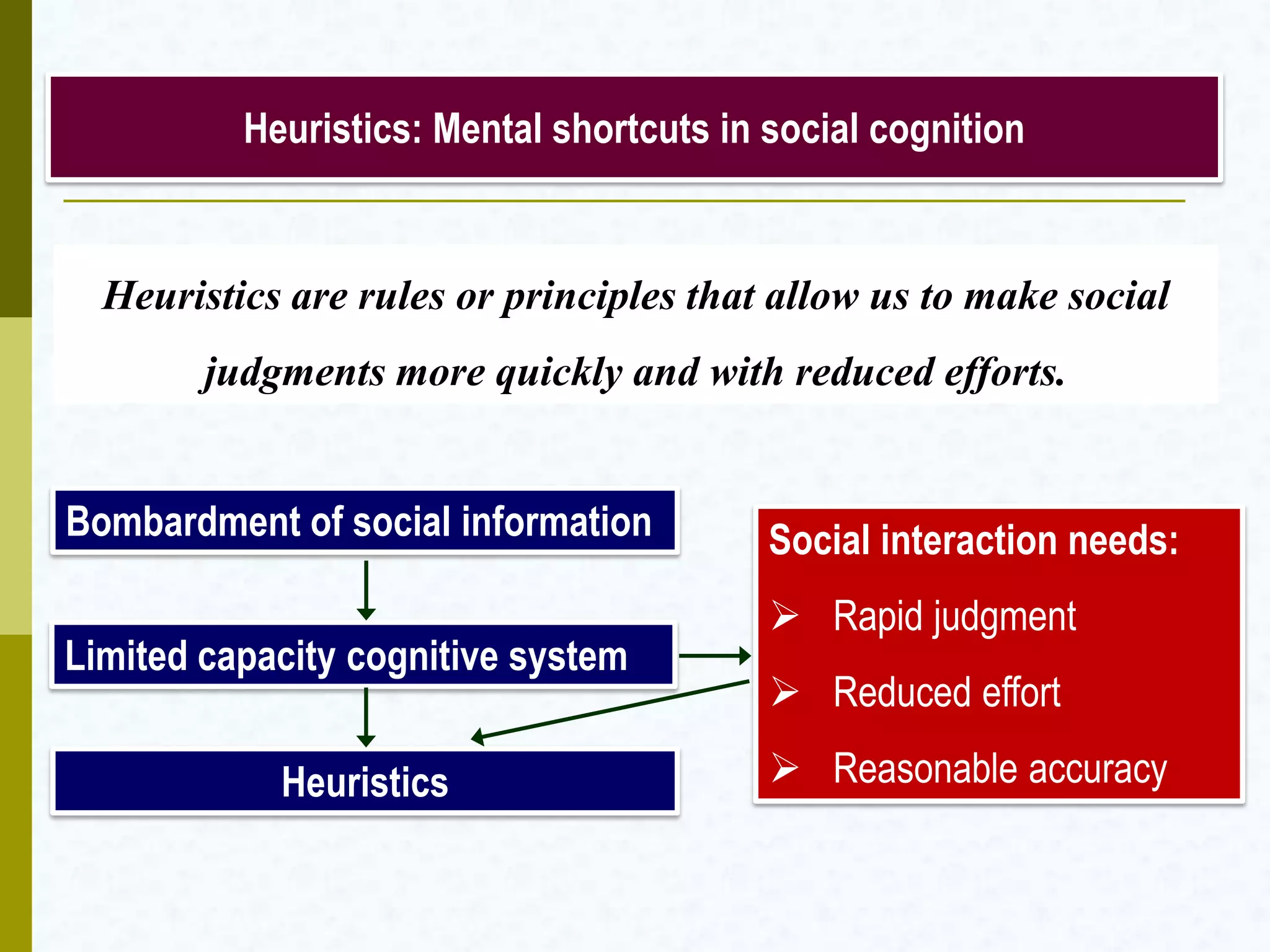 Heuristics: Mental shortcuts in social cognition

Heuristics are rules or principles that allow us to make social judgments more quickly and with reduced efforts.

Bombardment of social information

Limited capacity cognitive system

Heuristics

Social interaction needs:

➢ Rapid judgment

➢ Reduced effort

➢ Reasonable accuracy